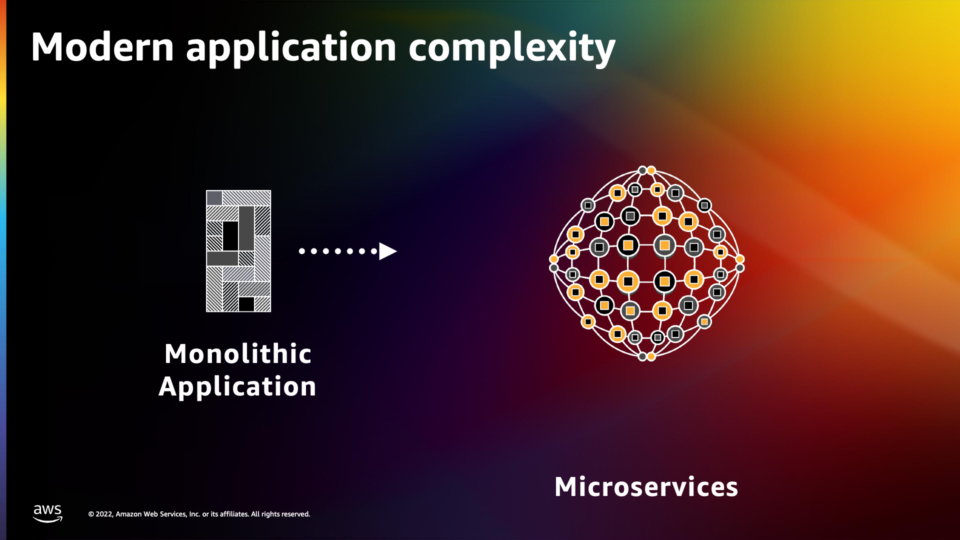 Modern application complexity

Monolithic Application

Microservices

aws

© 2022, Amazon Web Services, Inc. or its affiliates. All rights reserved.